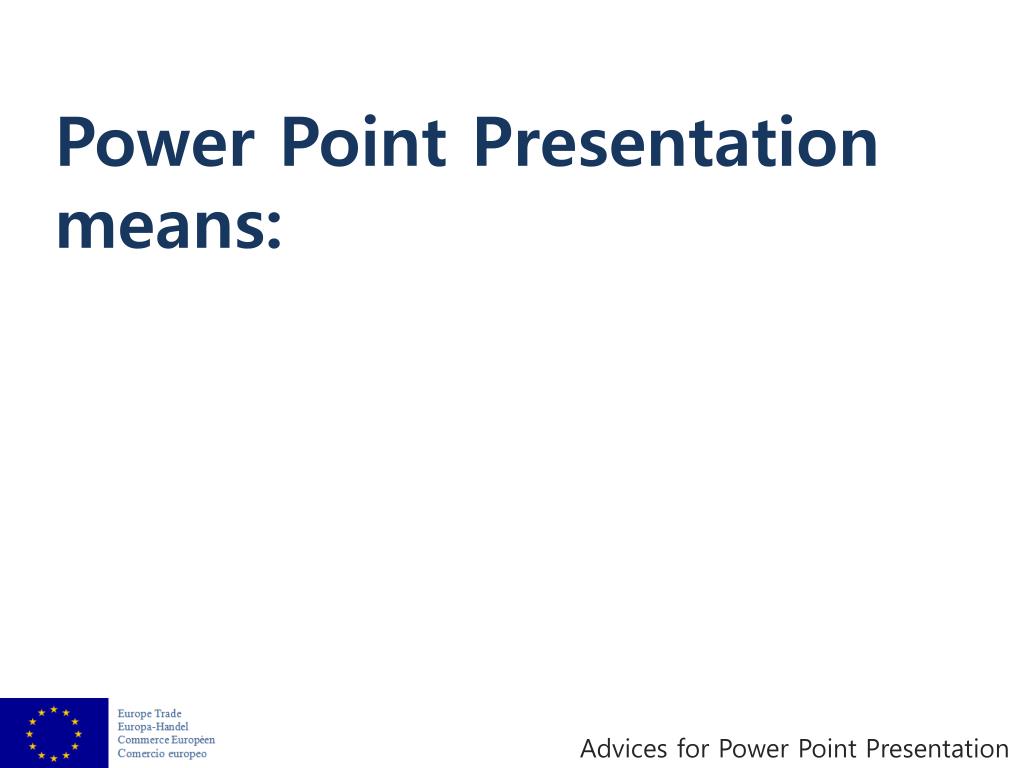 Power Point Presentation means:

Europe Trade
Europa-Handel
Commerce Européen
Comercio europeo

Advices for Power Point Presentation